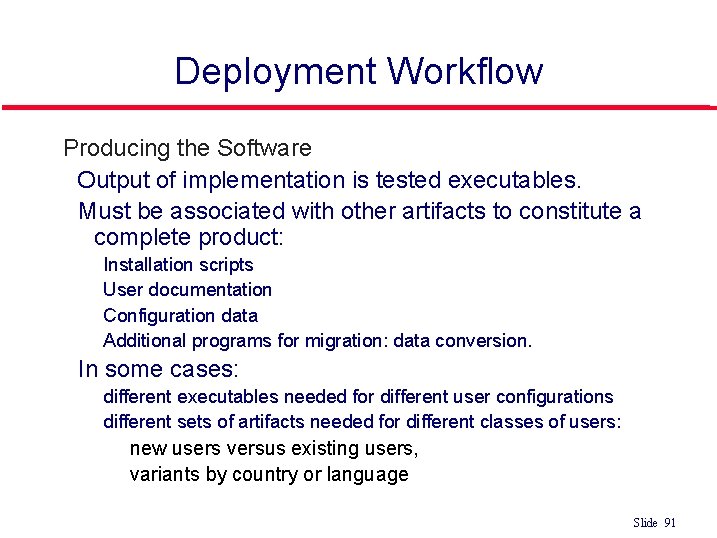 Deployment Workflow

Producing the Software

Output of implementation is tested executables.

Must be associated with other artifacts to constitute a complete product:

Installation scripts

User documentation

Configuration data

Additional programs for migration: data conversion.

In some cases:

different executables needed for different user configurations

different sets of artifacts needed for different classes of users:

new users versus existing users,

variants by country or language

Slide 91